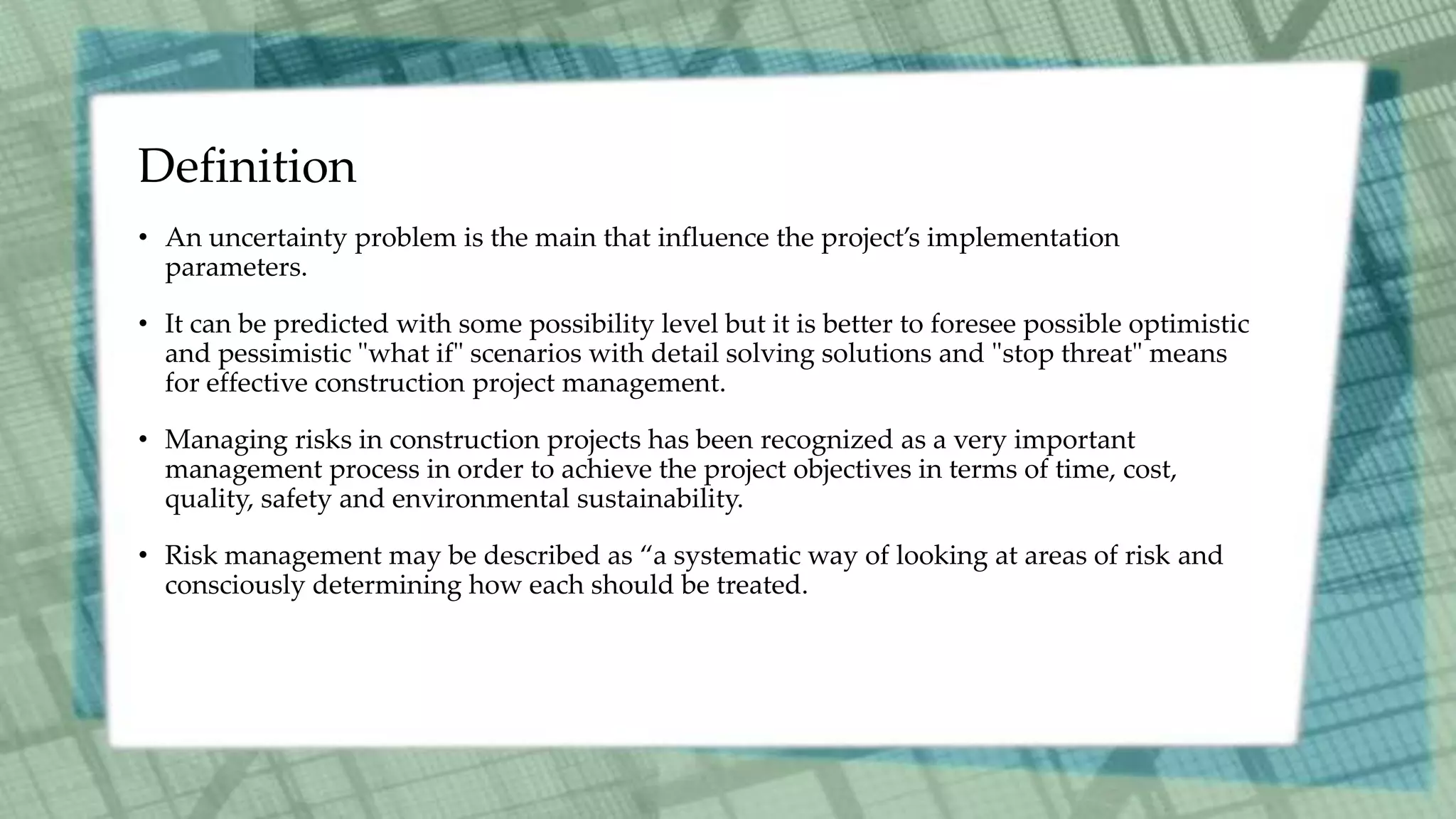 Definition

• An uncertainty problem is the main that influence the project’s implementation parameters.

• It can be predicted with some possibility level but it is better to foresee possible optimistic and pessimistic "what if" scenarios with detail solving solutions and "stop threat" means for effective construction project management.

• Managing risks in construction projects has been recognized as a very important management process in order to achieve the project objectives in terms of time, cost, quality, safety and environmental sustainability.

• Risk management may be described as “a systematic way of looking at areas of risk and consciously determining how each should be treated.